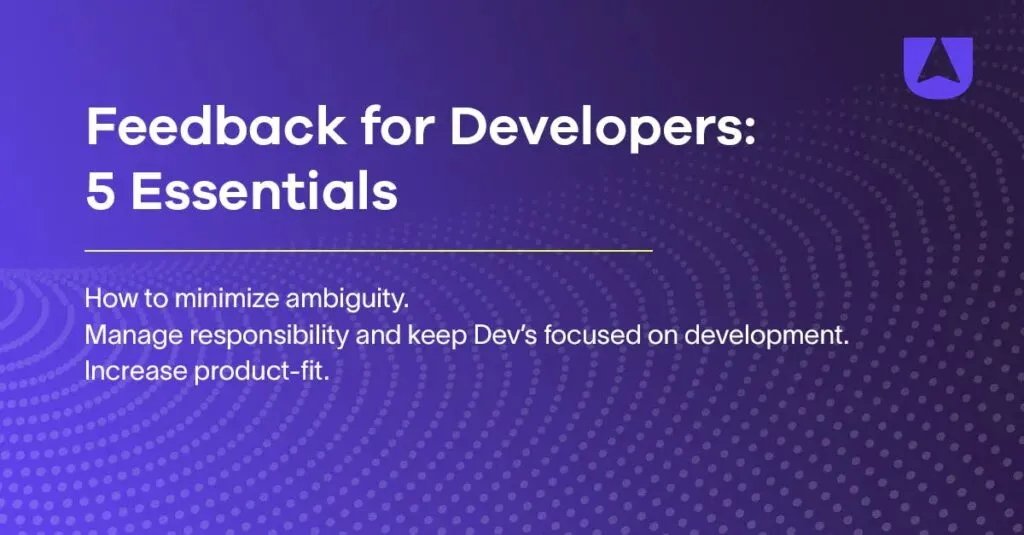 Feedback for Developers:
5 Essentials

How to minimize ambiguity.
Manage responsibility and keep Dev's focused on development.
Increase product-fit.